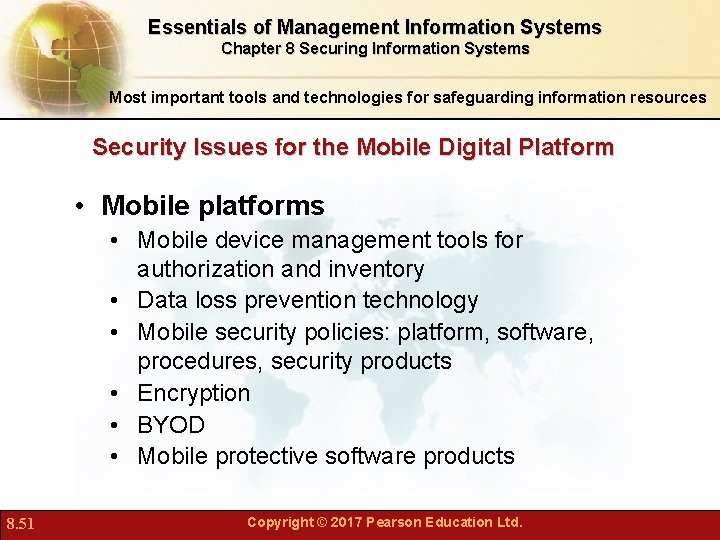 Essentials of Management Information Systems
Chapter 8 Securing Information Systems

Most important tools and technologies for safeguarding information resources

Security Issues for the Mobile Digital Platform

• Mobile platforms
• Mobile device management tools for authorization and inventory
• Data loss prevention technology
• Mobile security policies: platform, software, procedures, security products
• Encryption
• BYOD
• Mobile protective software products

8.51

Copyright © 2017 Pearson Education Ltd.